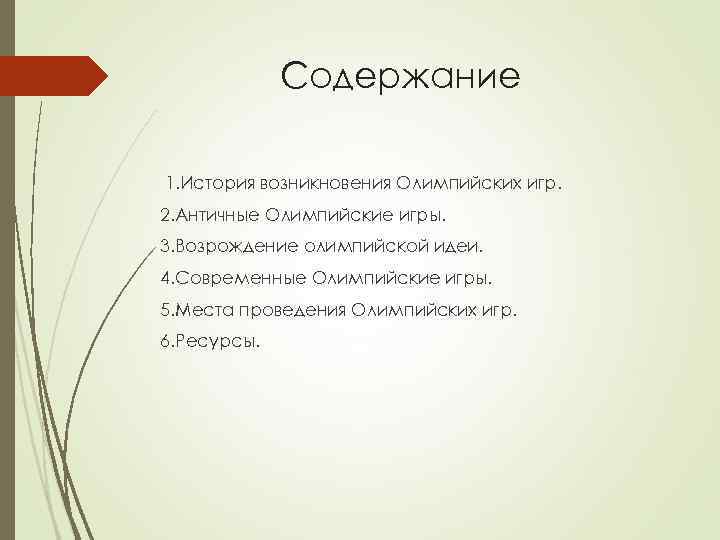 Содержание

1.История возникновения Олимпийских игр.

2.Античные Олимпийские игры.

3.Возрождение олимпийской идеи.

4.Современные Олимпийские игры.

5.Места проведения Олимпийских игр.

6.Ресурсы.